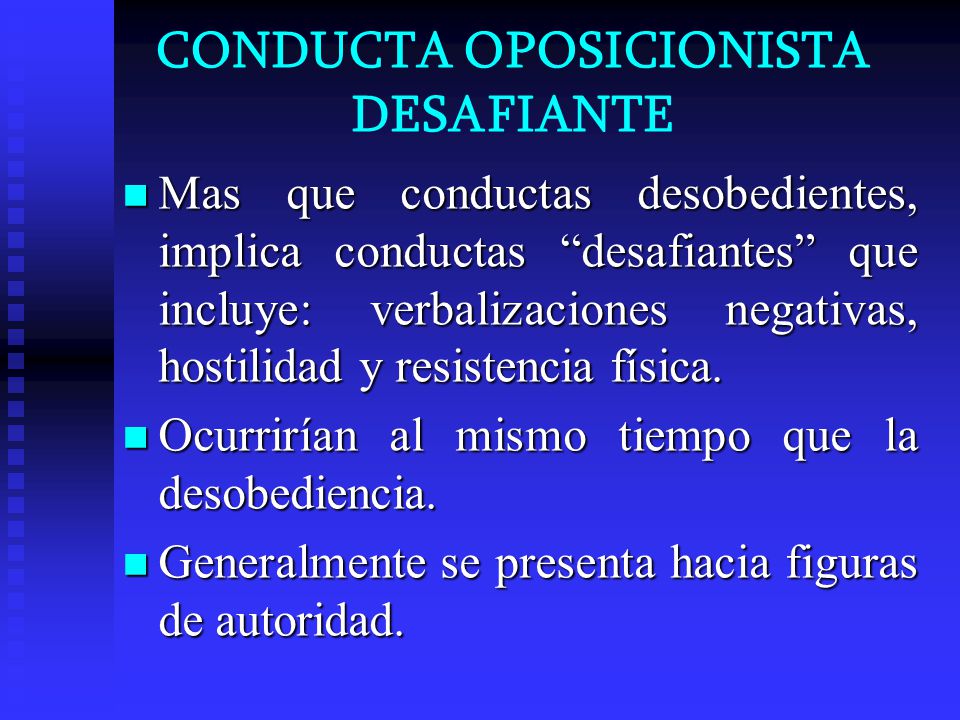 CONDUCTA OPOSICIONISTA DESAFIANTE

Mas que conductas desobedientes, implica conductas “desafiantes” que incluye: verbalizaciones negativas, hostilidad y resistencia física.

Ocurrirían al mismo tiempo que la desobediencia.

Generalmente se presenta hacia figuras de autoridad.